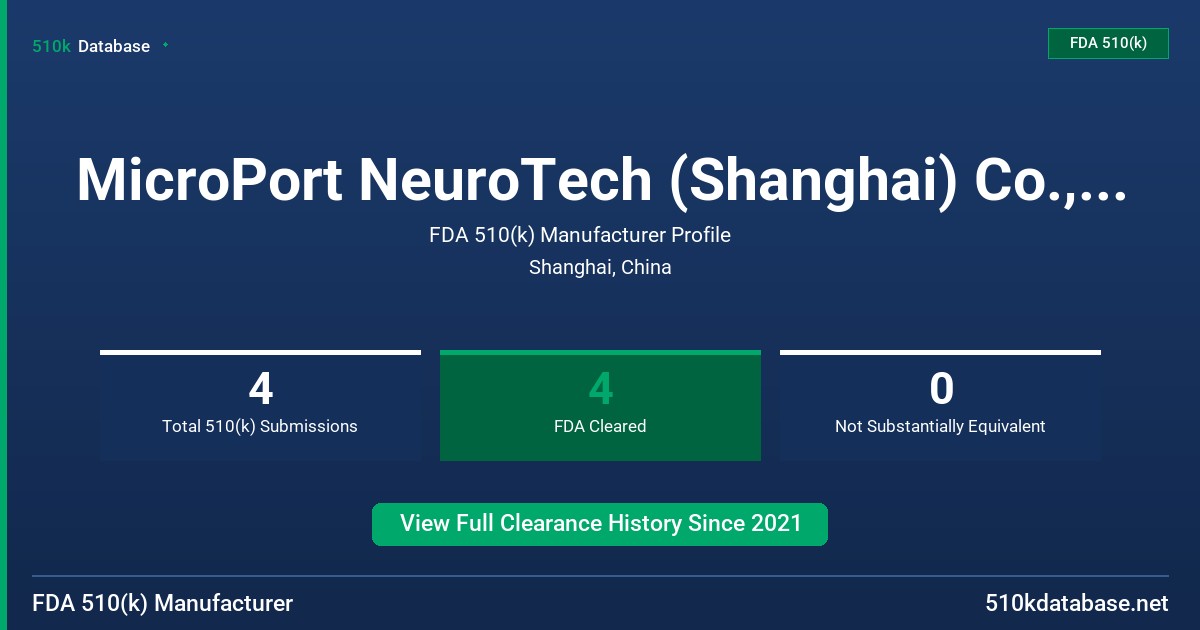 510k Database

FDA 510(k)

MicroPort NeuroTech (Shanghai) Co.,...

FDA 510(k) Manufacturer Profile

Shanghai, China

4
Total 510(k) Submissions

4
FDA Cleared

0
Not Substantially Equivalent

View Full Clearance History Since 2021

FDA 510(k) Manufacturer

510kdatabase.net